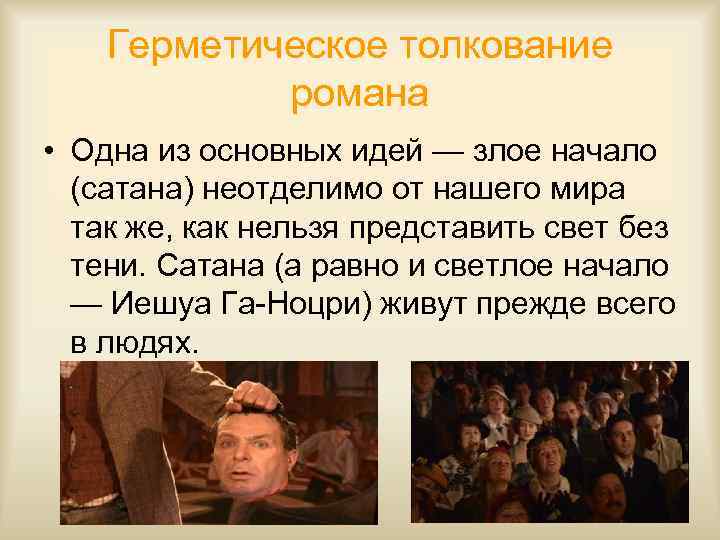 Герметическое толкование романа

• Одна из основных идей — злое начало (сатана) неотделимо от нашего мира так же, как нельзя представить свет без тени. Сатана (а равно и светлое начало — Иешуа Га-Ноцри) живут прежде всего в людях.